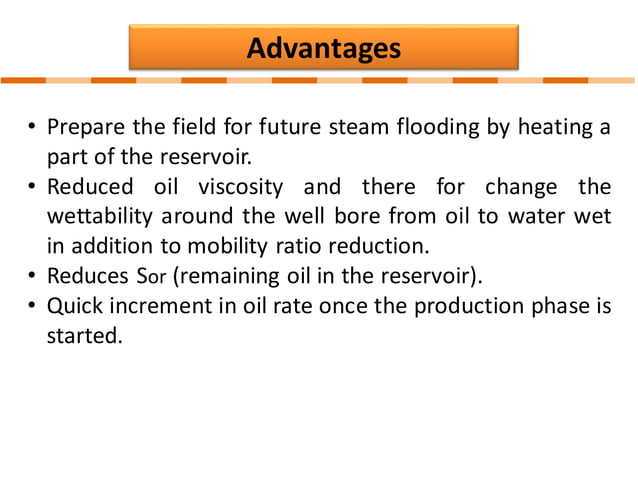 Advantages

• Prepare the field for future steam flooding by heating a part of the reservoir.
• Reduced oil viscosity and there for change the wettability around the well bore from oil to water wet in addition to mobility ratio reduction.
• Reduces $S_{or}$ (remaining oil in the reservoir).
• Quick increment in oil rate once the production phase is started.